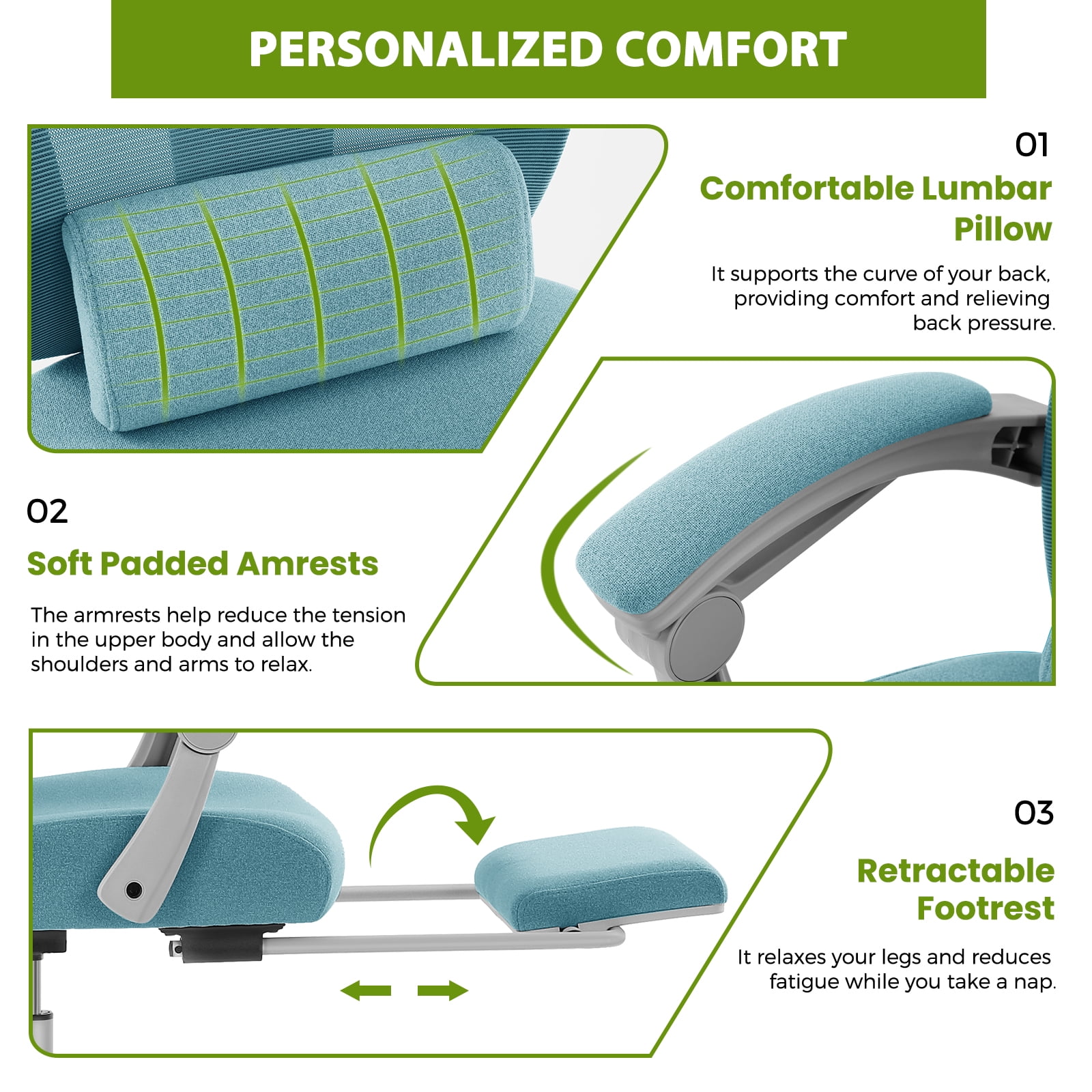 PERSONALIZED COMFORT

01

Comfortable Lumbar Pillow

It supports the curve of your back, providing comfort and relieving back pressure.

02

Soft Padded Amrests

The armrests help reduce the tension in the upper body and allow the shoulders and arms to relax.

03

Retractable Footrest

It relaxes your legs and reduces fatigue while you take a nap.